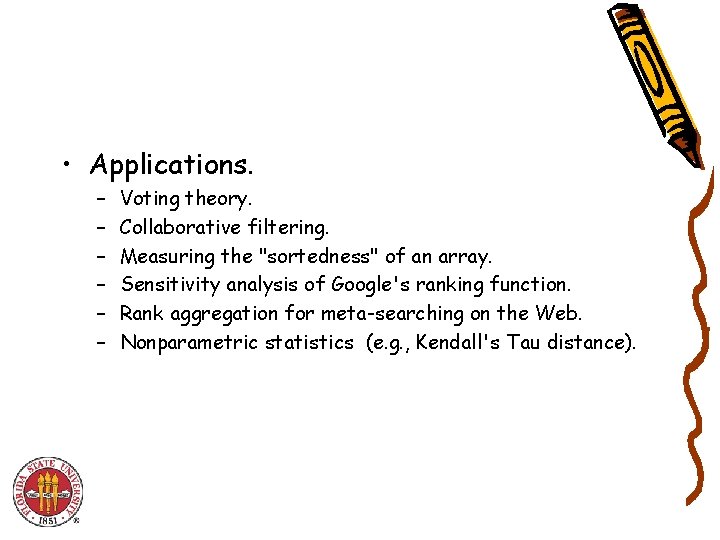 • Applications.
– Voting theory.
– Collaborative filtering.
– Measuring the "sortedness" of an array.
– Sensitivity analysis of Google's ranking function.
– Rank aggregation for meta-searching on the Web.
– Nonparametric statistics (e.g., Kendall's Tau distance).

FLORIDA STATE UNIVERSITY 1851